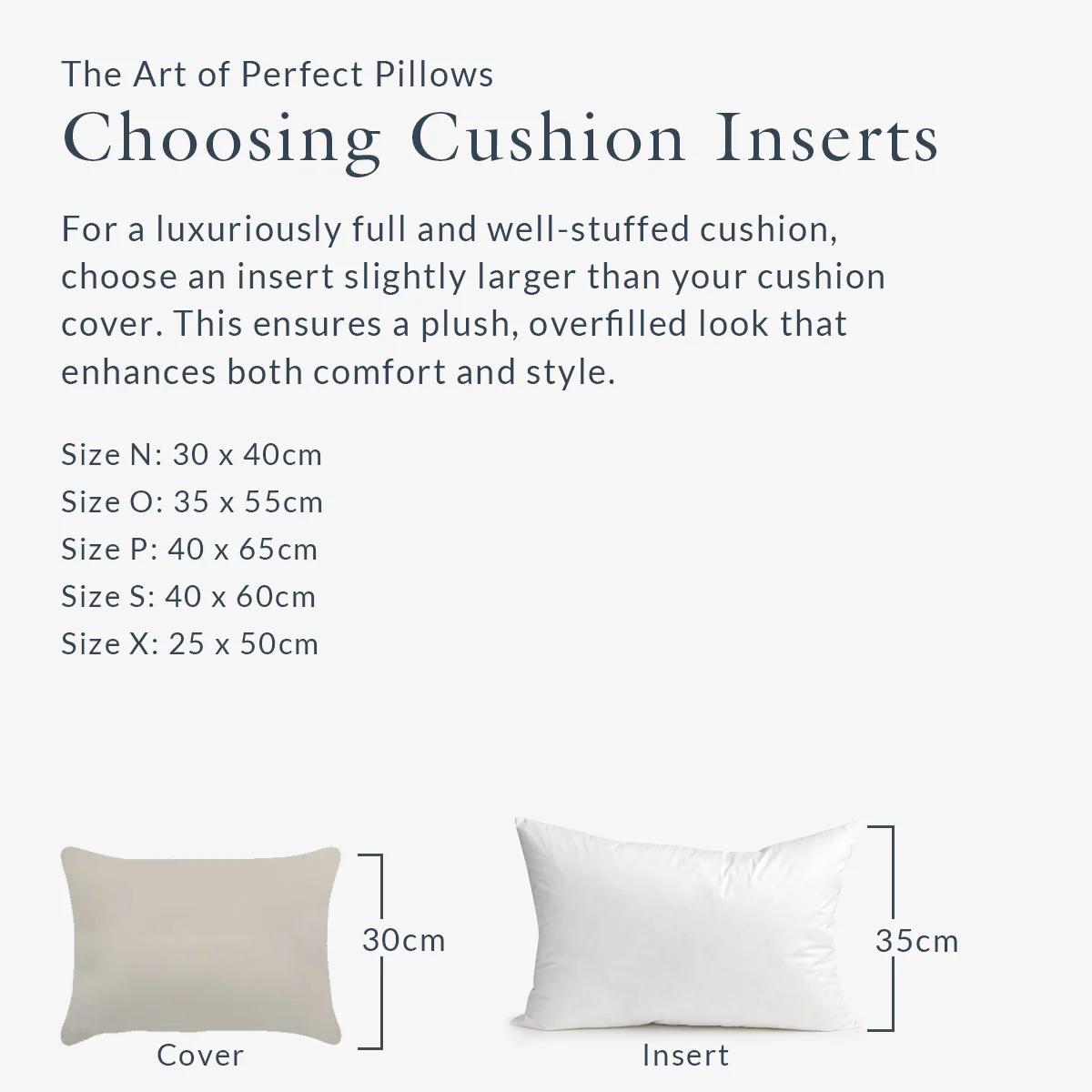 The Art of Perfect Pillows
Choosing Cushion Inserts

For a luxuriously full and well-stuffed cushion, choose an insert slightly larger than your cushion cover. This ensures a plush, overfilled look that enhances both comfort and style.

Size N: 30 x 40cm
Size O: 35 x 55cm
Size P: 40 x 65cm
Size S: 40 x 60cm
Size X: 25 x 50cm

30cm
Cover

35cm
Insert